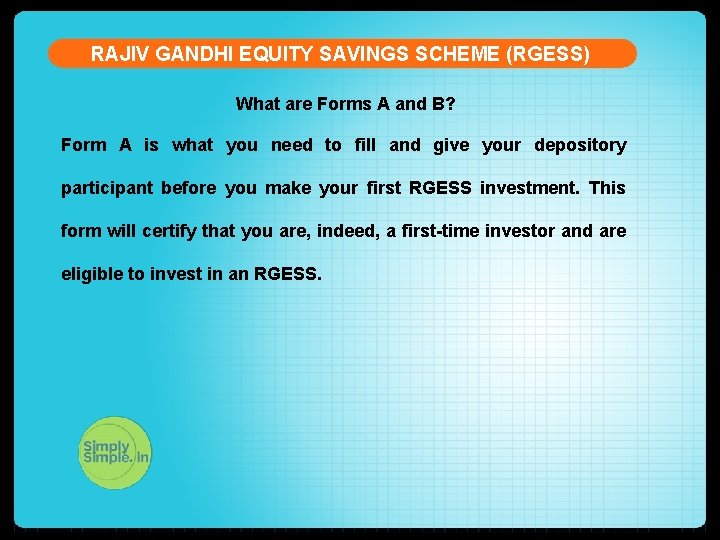 RAJIV GANDHI EQUITY SAVINGS SCHEME (RGESS)

What are Forms A and B?

Form A is what you need to fill and give your depository participant before you make your first RGESS investment. This form will certify that you are, indeed, a first-time investor and are eligible to invest in an RGESS.

Simply Simple.in